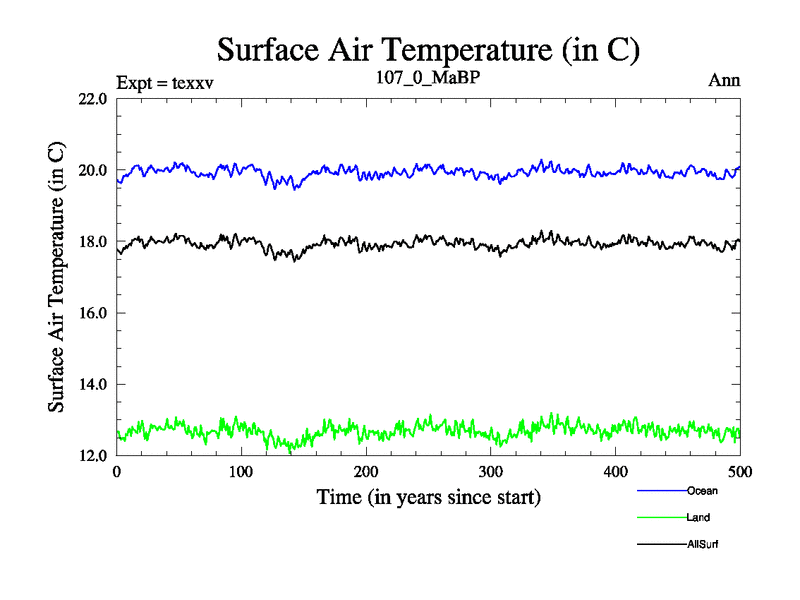 Surface Air Temperature (in C)

Expt = texxv

107_0_MaBP

Ann

Surface Air Temperature (in C)

22.0
20.0
18.0
16.0
14.0
12.0

0
100
200
300
400
500

Time (in years since start)

Ocean

Land

AllSurf